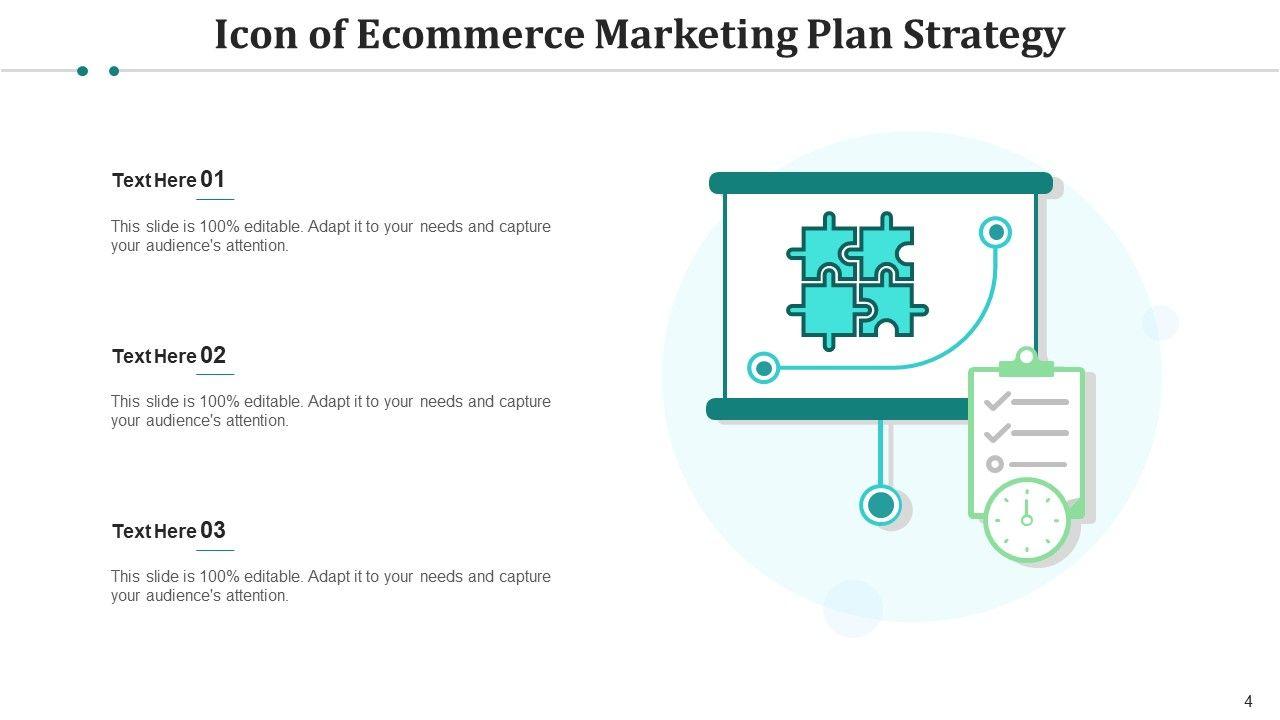 Icon of Ecommerce Marketing Plan Strategy

Text Here 01

This slide is 100% editable. Adapt it to your needs and capture your audience's attention.

Text Here 02

This slide is 100% editable. Adapt it to your needs and capture your audience's attention.

Text Here 03

This slide is 100% editable. Adapt it to your needs and capture your audience's attention.

4